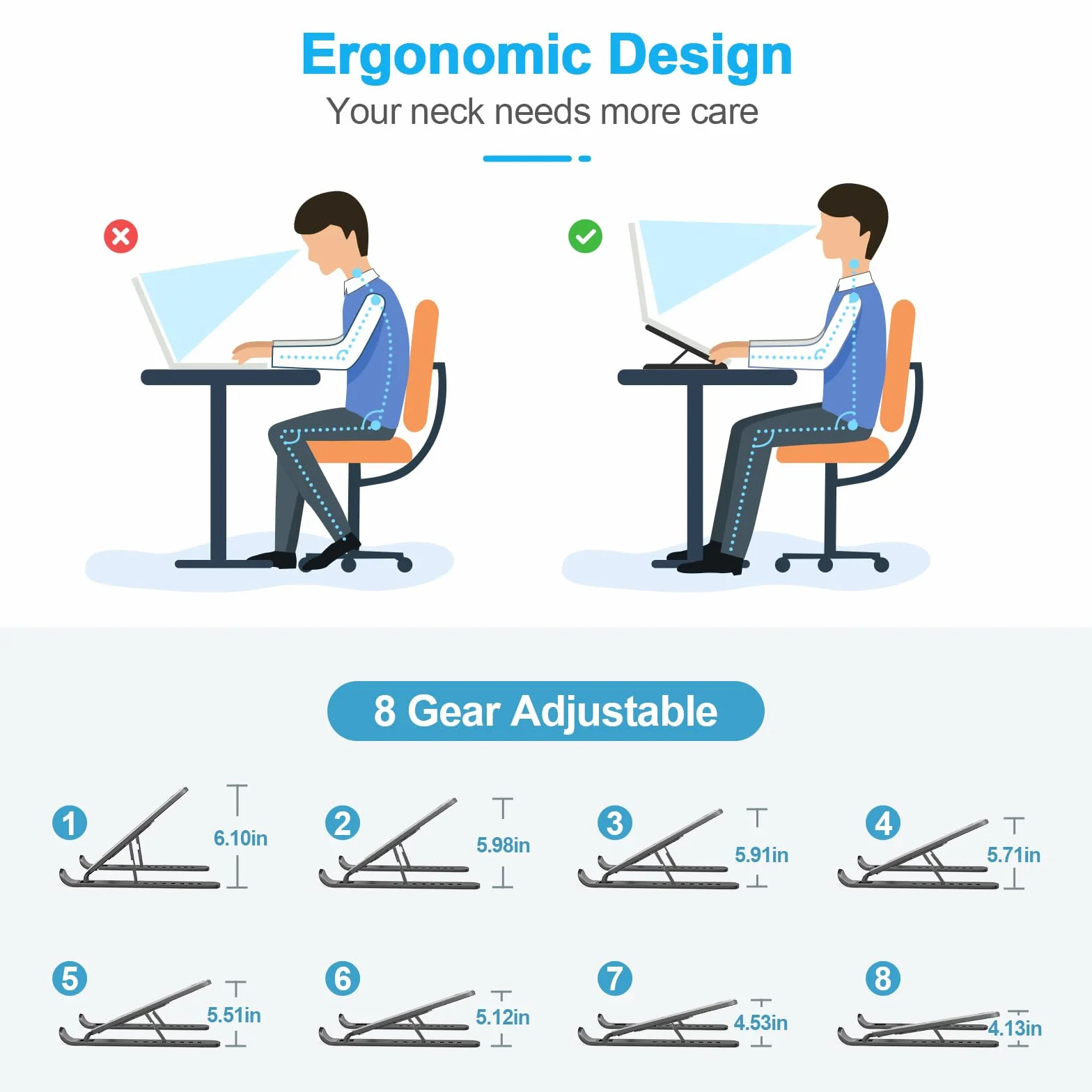 Ergonomic Design
Your neck needs more care

8 Gear Adjustable

1 6.10in
2 5.98in
3 5.91in
4 5.71in

5 5.51in
6 5.12in
7 4.53in
8 4.13in